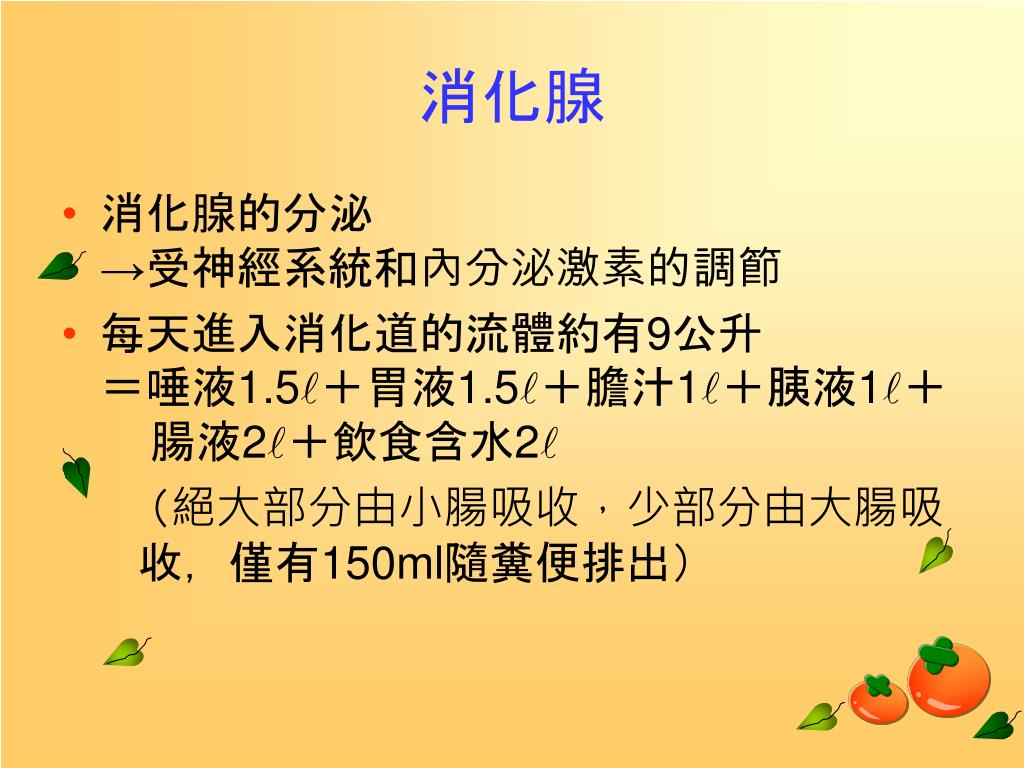 消化腺

• 消化腺的分泌
→受神經系統和內分泌激素的調節

• 每天進入消化道的流體約有9公升
＝唾液1.5ℓ＋胃液1.5ℓ＋膽汁1ℓ＋胰液1ℓ＋腸液2ℓ＋飲食含水2ℓ

（絕大部分由小腸吸收，少部分由大腸吸收，僅有150ml隨糞便排出）